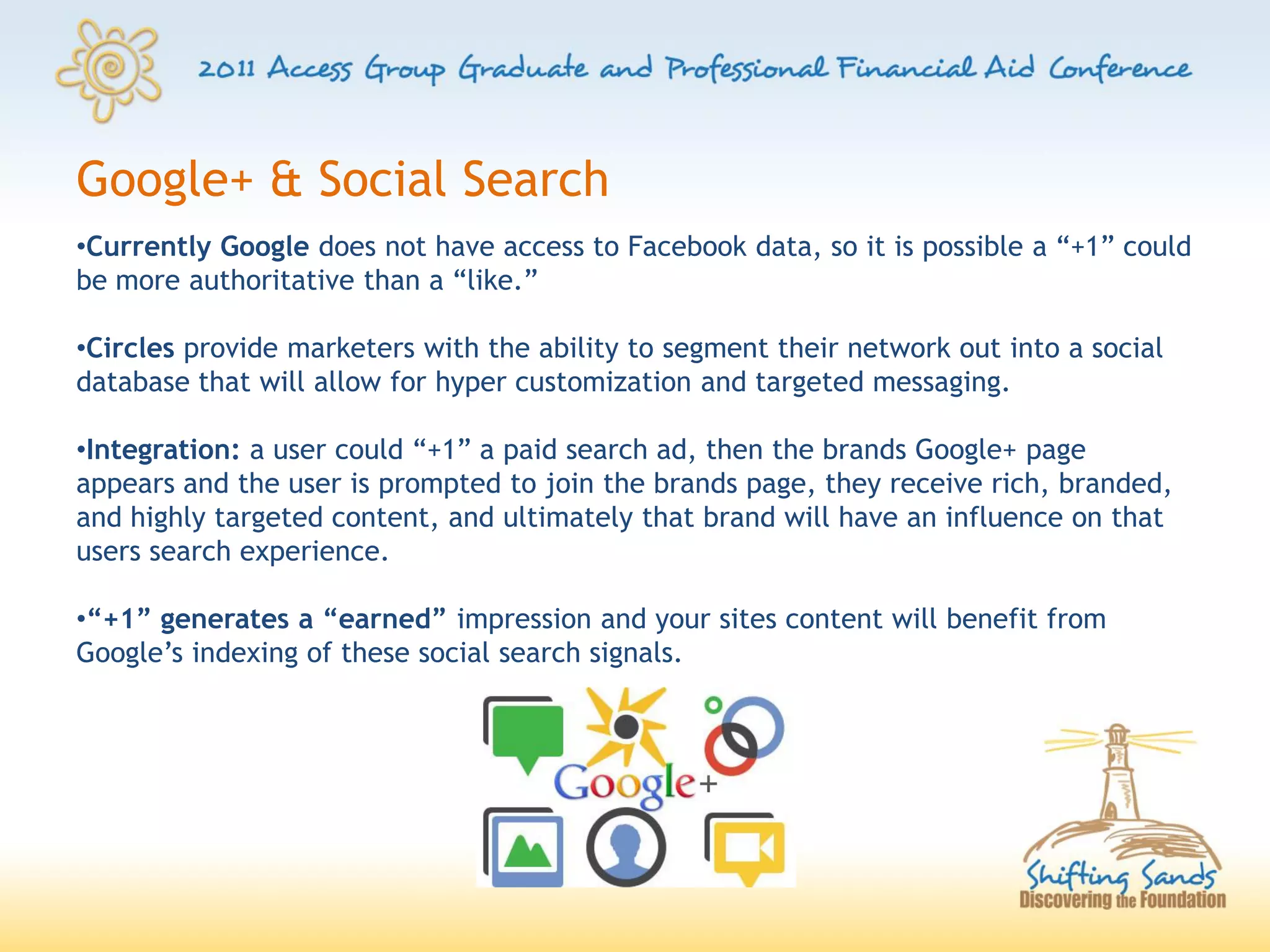 2011 Access Group Graduate and Professional Financial Aid Conference

Google+ & Social Search

•Currently Google does not have access to Facebook data, so it is possible a “+1” could be more authoritative than a “like.”

•Circles provide marketers with the ability to segment their network out into a social database that will allow for hyper customization and targeted messaging.

•Integration: a user could “+1” a paid search ad, then the brands Google+ page appears and the user is prompted to join the brands page, they receive rich, branded, and highly targeted content, and ultimately that brand will have an influence on that users search experience.

•“+1” generates a “earned” impression and your sites content will benefit from Google’s indexing of these social search signals.

Google+

Shifting Sands
Discovering the Foundation